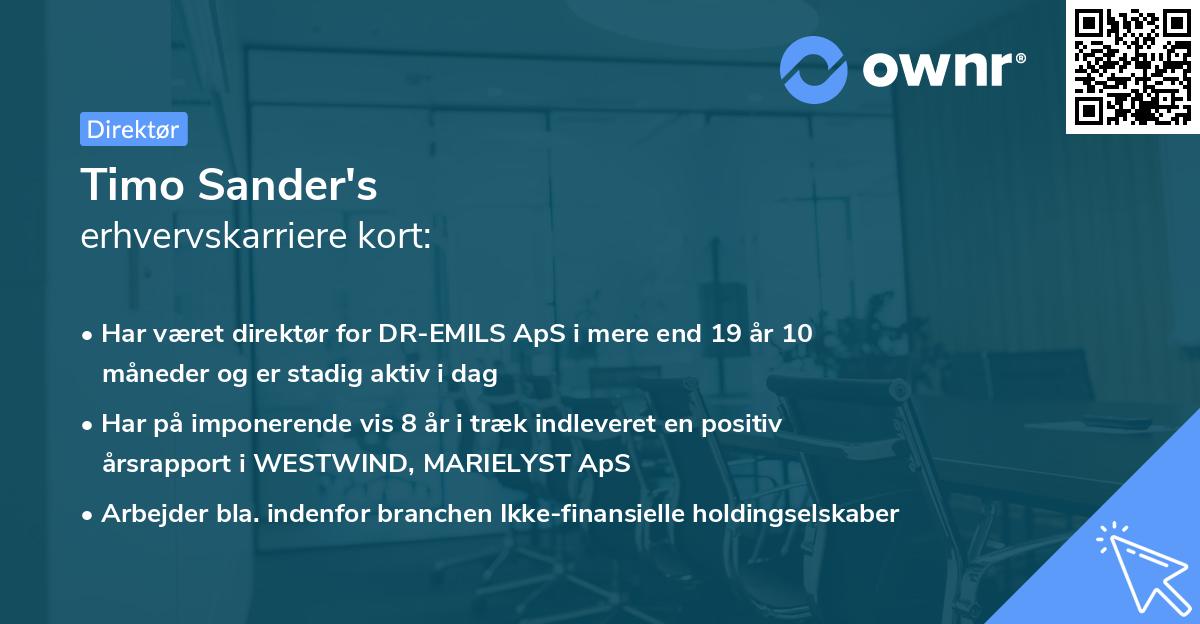 ownr®

Direktør

Timo Sander's
erhvervskarriere kort:

• Har været direktør for DR-EMILS ApS i mere end 19 år 10 måneder og er stadig aktiv i dag
• Har på imponerende vis 8 år i træk indleveret en positiv årsrapport i WESTWIND, MARIELYST ApS
• Arbejder bla. indenfor branchen Ikke-finansielle holdingselskaber